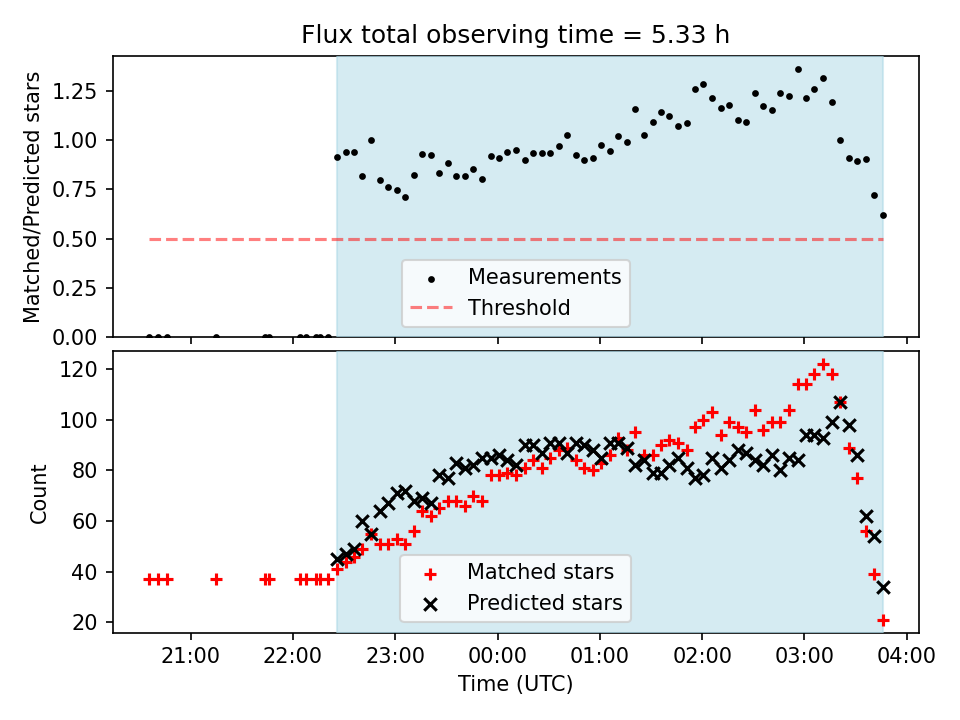 Flux total observing time = 5.33 h

Matched/Predicted stars

1.25
1.00
0.75
0.50
0.25
0.00

Measurements
Threshold

Count

120
100
80
60
40
20

Matched stars
Predicted stars

21:00 22:00 23:00 00:00 01:00 02:00 03:00 04:00

Time (UTC)